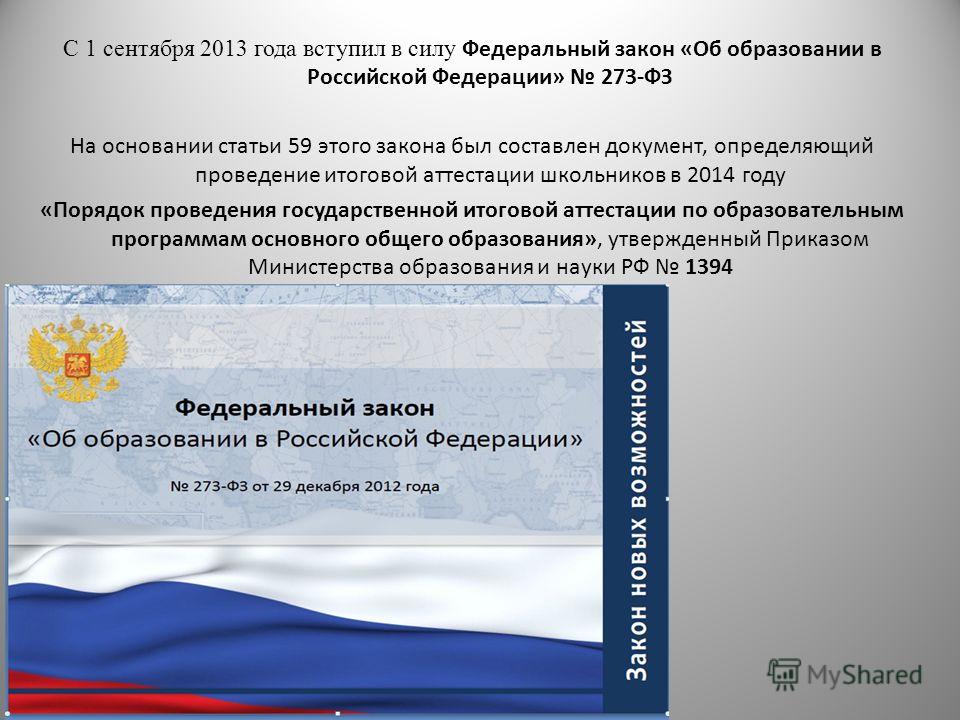 С 1 сентября 2013 года вступил в силу Федеральный закон «Об образовании в Российской Федерации» № 273-ФЗ

На основании статьи 59 этого закона был составлен документ, определяющий проведение итоговой аттестации школьников в 2014 году

«Порядок проведения государственной итоговой аттестации по образовательным программам основного общего образования», утвержденный Приказом Министерства образования и науки РФ № 1394

Федеральный закон
«Об образовании в Российской Федерации»
№ 273-ФЗ от 29 декабря 2012 года

Закон новых возможностей

MyShared